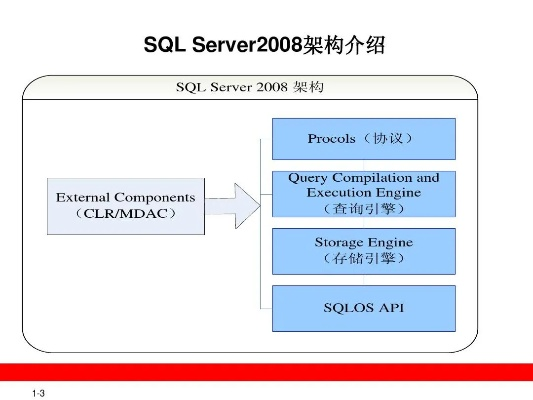 SQL Server2008架构介绍

SQL Server 2008 架构

External Components （CLR/MDAC）

Procols（协议）

Query Compilation and Execution Engine （查询引擎）

Storage Engine （存储引擎）

SQLOS API

1-3